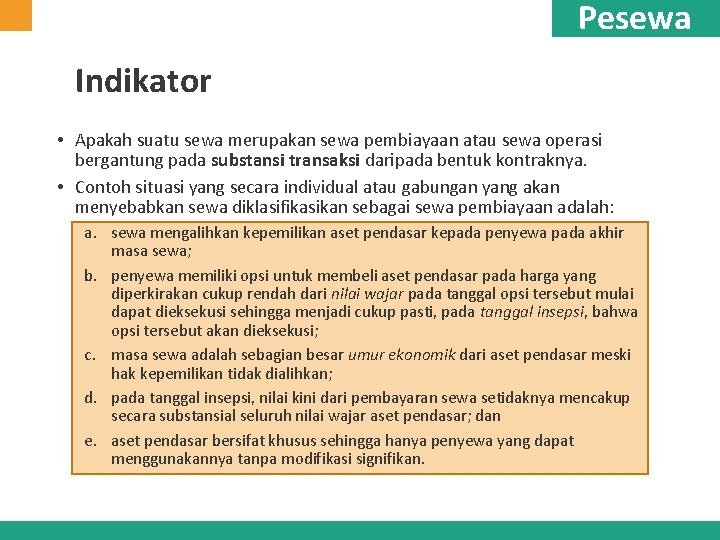 Pesewa

Indikator

• Apakah suatu sewa merupakan sewa pembiayaan atau sewa operasi bergantung pada substansi transaksi daripada bentuk kontraknya.

• Contoh situasi yang secara individual atau gabungan yang akan menyebabkan sewa diklasifikasikan sebagai sewa pembiayaan adalah:

a. sewa mengalihkan kepemilikan aset pendasar kepada penyewa pada akhir masa sewa;

b. penyewa memiliki opsi untuk membeli aset pendasar pada harga yang diperkirakan cukup rendah dari nilai wajar pada tanggal opsi tersebut mulai dapat dieksekusi sehingga menjadi cukup pasti, pada tanggal insepsi, bahwa opsi tersebut akan dieksekusi;

c. masa sewa adalah sebagian besar umur ekonomik dari aset pendasar meski hak kepemilikan tidak dialihkan;

d. pada tanggal insepsi, nilai kini dari pembayaran sewa setidaknya mencakup secara substansial seluruh nilai wajar aset pendasar; dan

e. aset pendasar bersifat khusus sehingga hanya penyewa yang dapat menggunakannya tanpa modifikasi signifikan.